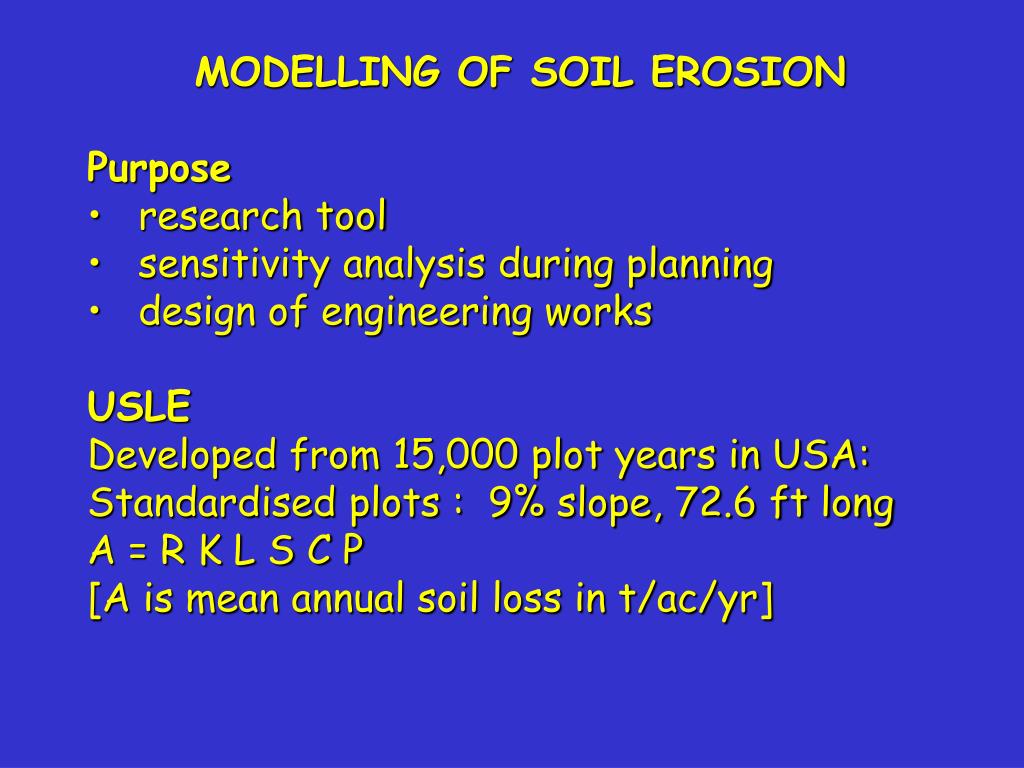 MODELLING OF SOIL EROSION

Purpose
• research tool
• sensitivity analysis during planning
• design of engineering works

USLE
Developed from 15,000 plot years in USA:
Standardised plots : 9% slope, 72.6 ft long
A = R K L S C P
[A is mean annual soil loss in t/ac/yr]